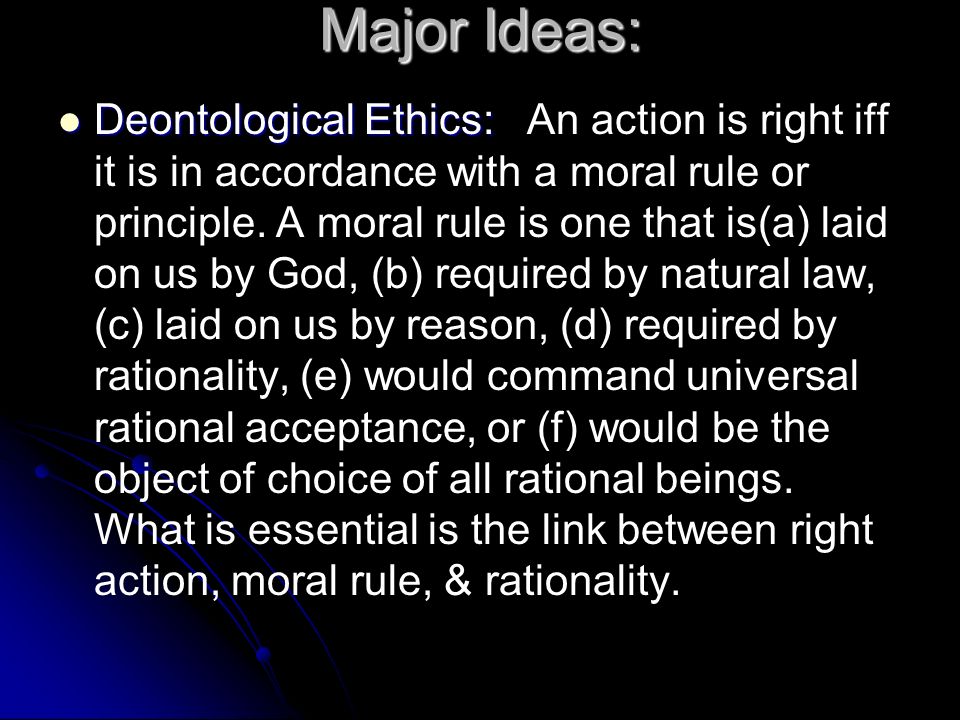 Major Ideas:

Deontological Ethics: An action is right iff it is in accordance with a moral rule or principle. A moral rule is one that is(a) laid on us by God, (b) required by natural law, (c) laid on us by reason, (d) required by rationality, (e) would command universal rational acceptance, or (f) would be the object of choice of all rational beings. What is essential is the link between right action, moral rule, & rationality.